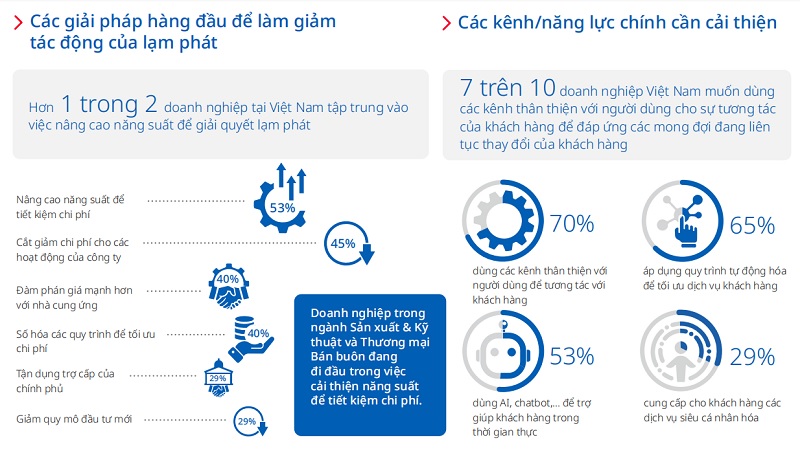 Các giải pháp hàng đầu để làm giảm tác động của lạm phát

Hơn 1 trong 2 doanh nghiệp tại Việt Nam tập trung vào việc nâng cao năng suất để giải quyết lạm phát

Nâng cao năng suất để tiết kiệm chi phí
53%

Cắt giảm chi phí cho các hoạt động của công ty
45%

Đàm phán giá mạnh hơn với nhà cung ứng
40%

Số hóa các quy trình để tối ưu chi phí
40%

Tận dụng trợ cấp của chính phủ
29%

Giảm quy mô đầu tư mới
29%

Doanh nghiệp trong ngành Sản xuất & Kỹ thuật và Thương mại Bán buôn đang đi đầu trong việc cải thiện năng suất để tiết kiệm chi phí.

Các kênh/năng lực chính cần cải thiện

7 trên 10 doanh nghiệp Việt Nam muốn dùng các kênh thân thiện với người dùng cho sự tương tác của khách hàng để đáp ứng các mong đợi đang liên tục thay đổi của khách hàng

70%
dùng các kênh thân thiện với người dùng để tương tác với khách hàng

65%
áp dụng quy trình tự động hóa để tối ưu dịch vụ khách hàng

53%
dùng AI, chatbot,... để trợ giúp khách hàng trong thời gian thực

29%
cung cấp cho khách hàng các dịch vụ siêu cá nhân hóa